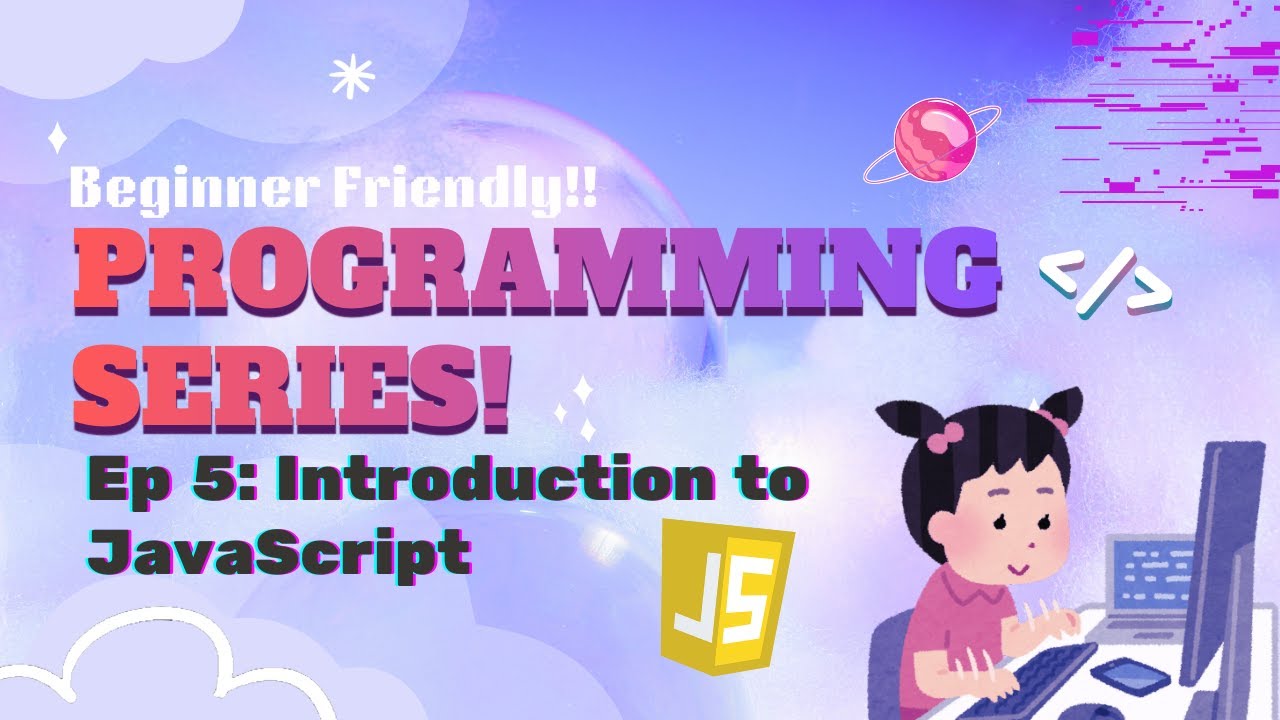 Beginner Friendly!!
PROGRAMMING SERIES!
</>
Ep 5: Introduction to JavaScript
JS